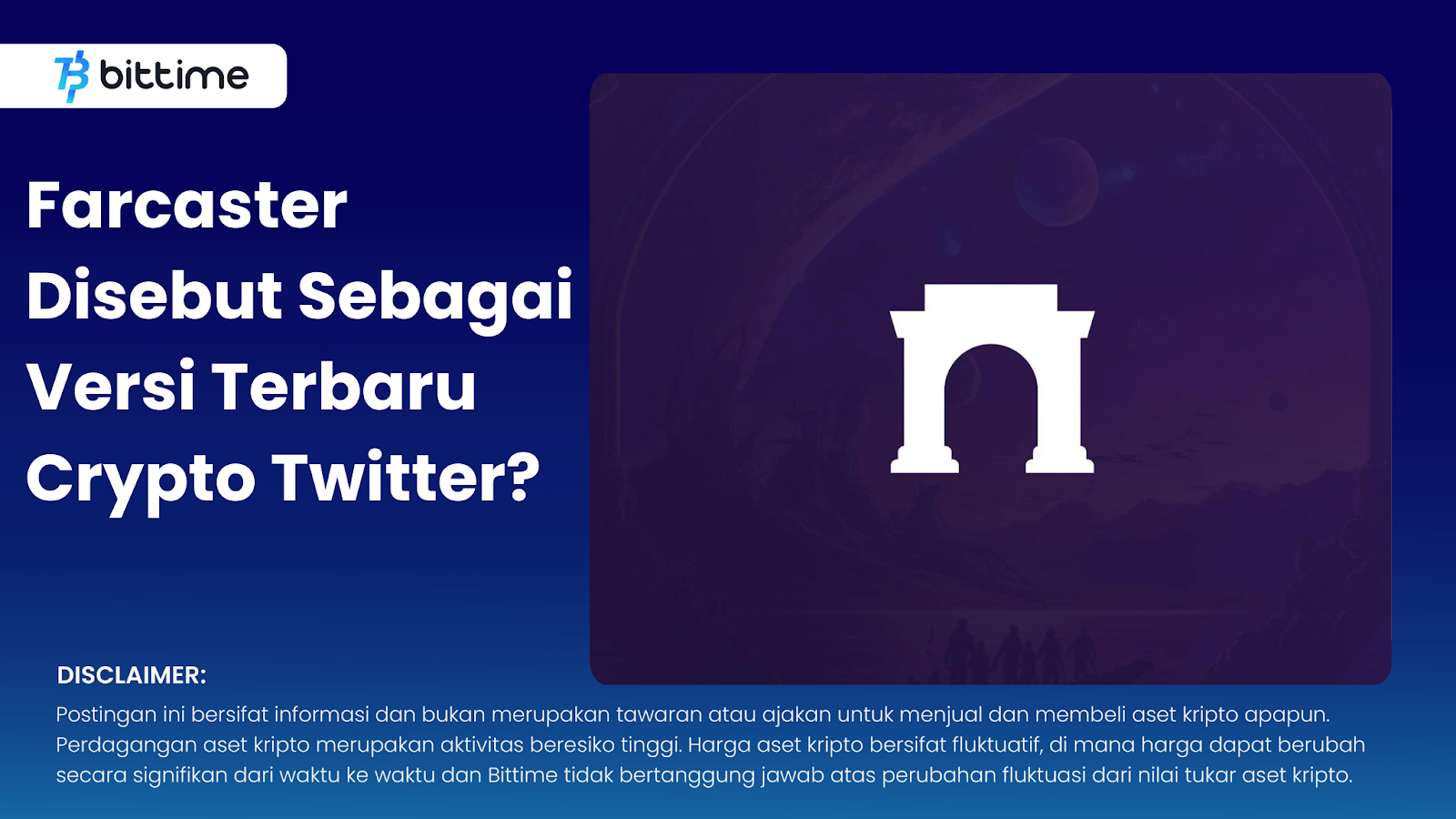 bittime

Farcaster Disebut Sebagai Versi Terbaru Crypto Twitter?

DISCLAIMER:
Postingan ini bersifat informasi dan bukan merupakan tawaran atau ajakan untuk menjual dan membeli aset kripto apapun. Perdagangan aset kripto merupakan aktivitas beresiko tinggi. Harga aset kripto bersifat fluktuatif, di mana harga dapat berubah secara signifikan dari waktu ke waktu dan Bittime tidak bertanggung jawab atas perubahan fluktuasi dari nilai tukar aset kripto.